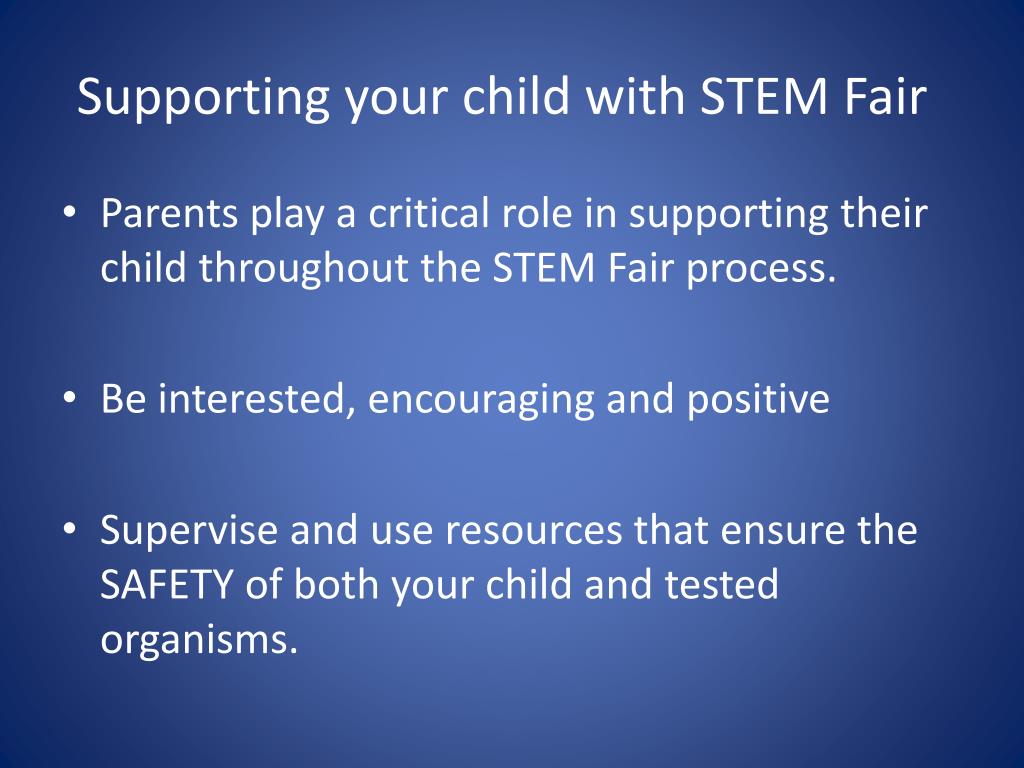 Supporting your child with STEM Fair

• Parents play a critical role in supporting their child throughout the STEM Fair process.

• Be interested, encouraging and positive

• Supervise and use resources that ensure the SAFETY of both your child and tested organisms.